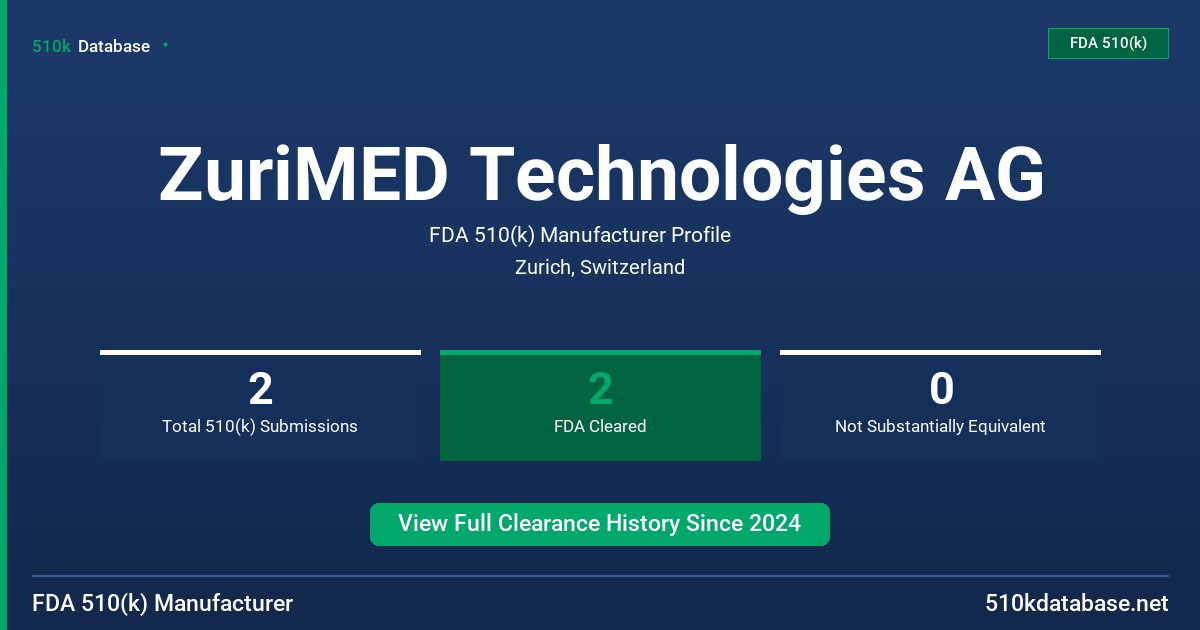 510k Database

FDA 510(k)

ZuriMED Technologies AG

FDA 510(k) Manufacturer Profile

Zurich, Switzerland

2
Total 510(k) Submissions

2
FDA Cleared

0
Not Substantially Equivalent

View Full Clearance History Since 2024

FDA 510(k) Manufacturer

510kdatabase.net